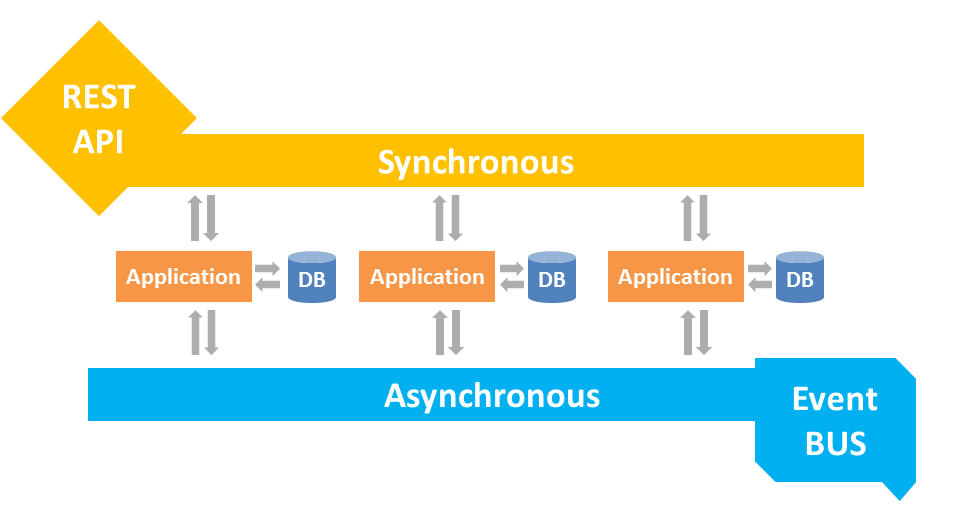 REST API

Synchronous

Application

DB

Application

DB

Application

DB

Asynchronous

Event BUS